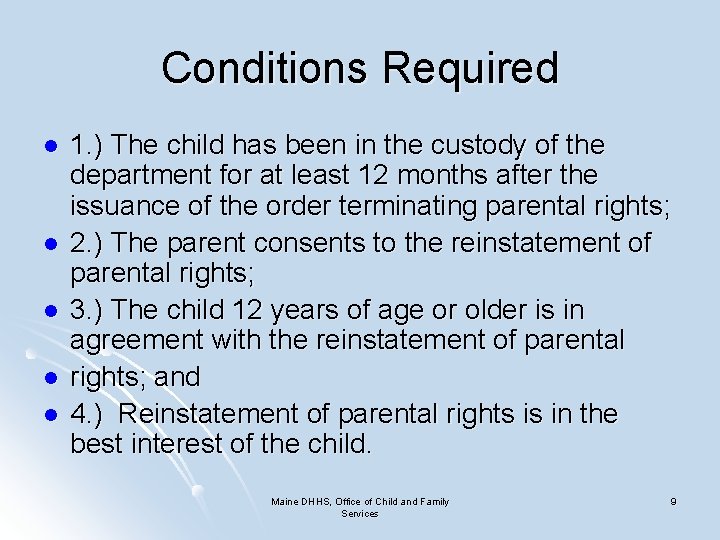 Conditions Required

- 1.) The child has been in the custody of the department for at least 12 months after the issuance of the order terminating parental rights;
- 2.) The parent consents to the reinstatement of parental rights;
- 3.) The child 12 years of age or older is in agreement with the reinstatement of parental
- rights; and
- 4.) Reinstatement of parental rights is in the best interest of the child.

Maine DHHS, Office of Child and Family Services

9